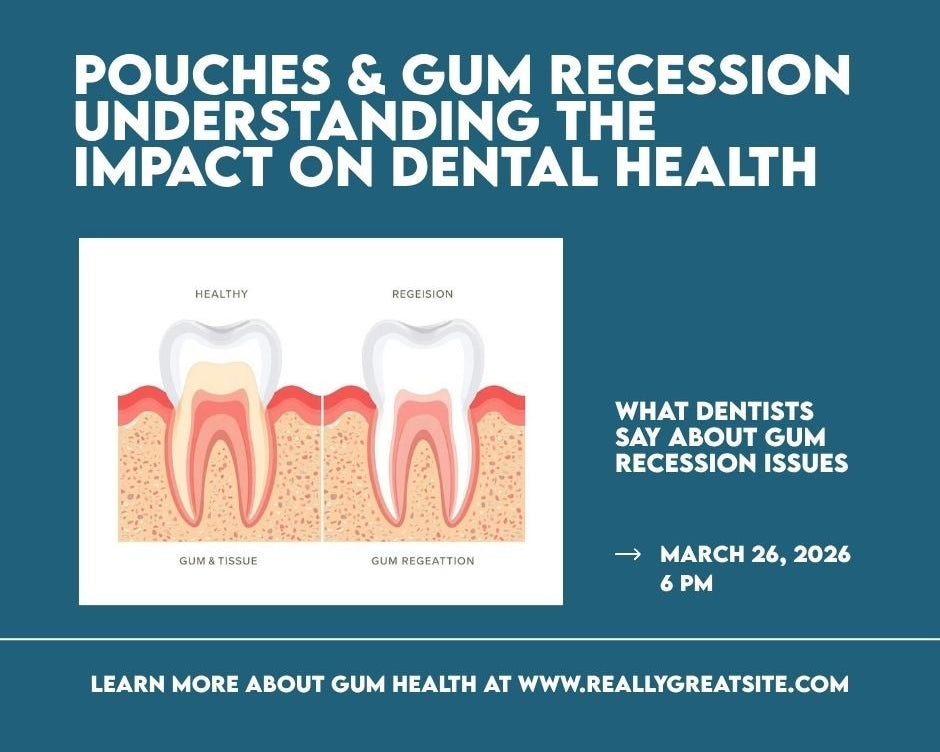 POUCHES & GUM RECESSION UNDERSTANDING THE IMPACT ON DENTAL HEALTH

HEALTHY

REGEISION

GUM & TISSUE

GUM REGEATTION

WHAT DENTISTS SAY ABOUT GUM RECESSION ISSUES

→ MARCH 26, 2026
6 PM

LEARN MORE ABOUT GUM HEALTH AT WWW.REALLYGREATSITE.COM